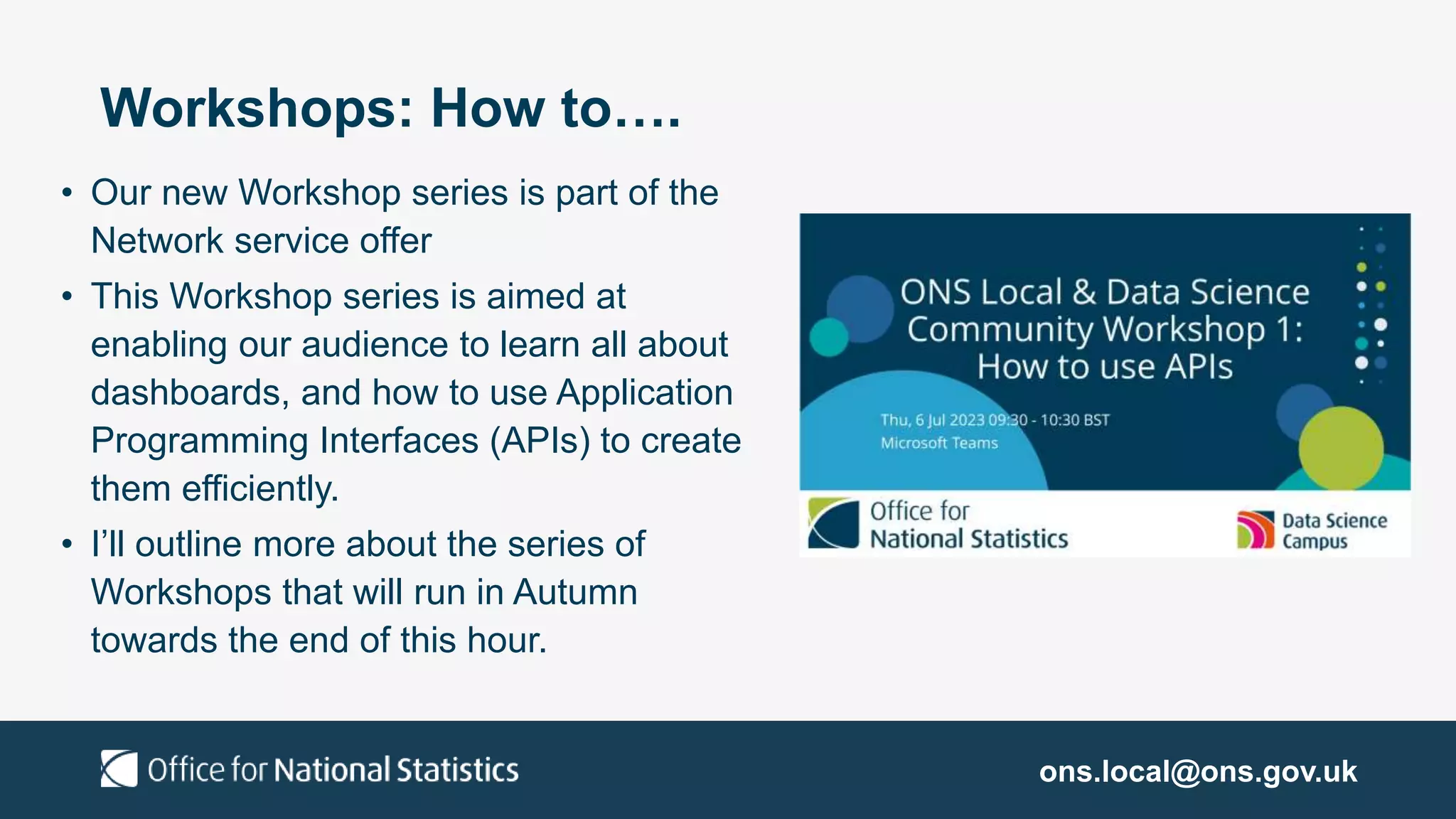 Workshops: How to….

• Our new Workshop series is part of the Network service offer
• This Workshop series is aimed at enabling our audience to learn all about dashboards, and how to use Application Programming Interfaces (APIs) to create them efficiently.
• I'll outline more about the series of Workshops that will run in Autumn towards the end of this hour.

ONS Local & Data Science Community Workshop 1: How to use APIs

Thu, 6 Jul 2023 09:30 - 10:30 BST
Microsoft Teams

Office for National Statistics

Data Science Campus

Office for National Statistics

ons.local@ons.gov.uk